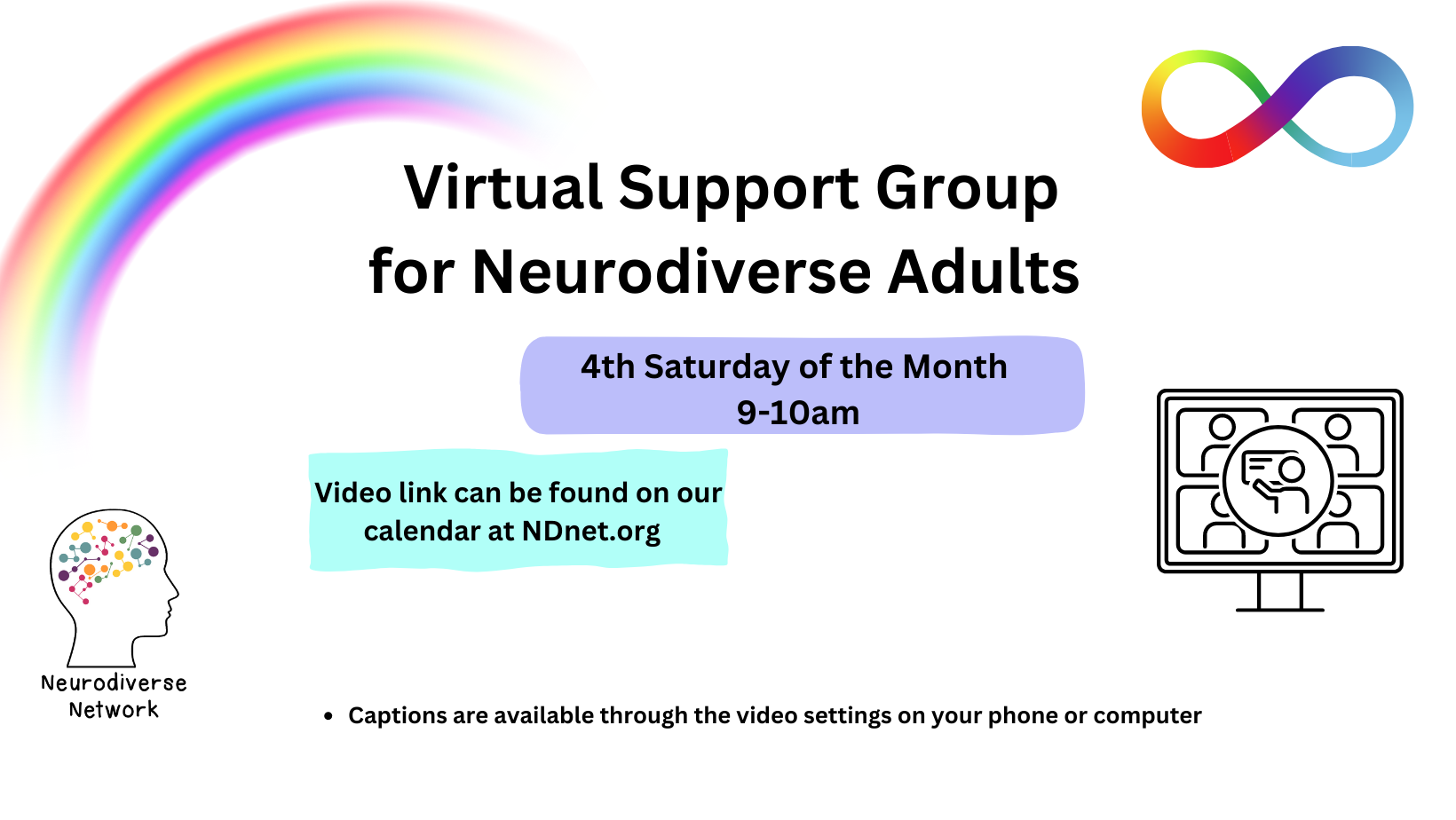 Virtual Support Group for Neurodiverse Adults

4th Saturday of the Month
9-10am

Video link can be found on our calendar at NDnet.org

Neurodiverse Network

• Captions are available through the video settings on your phone or computer